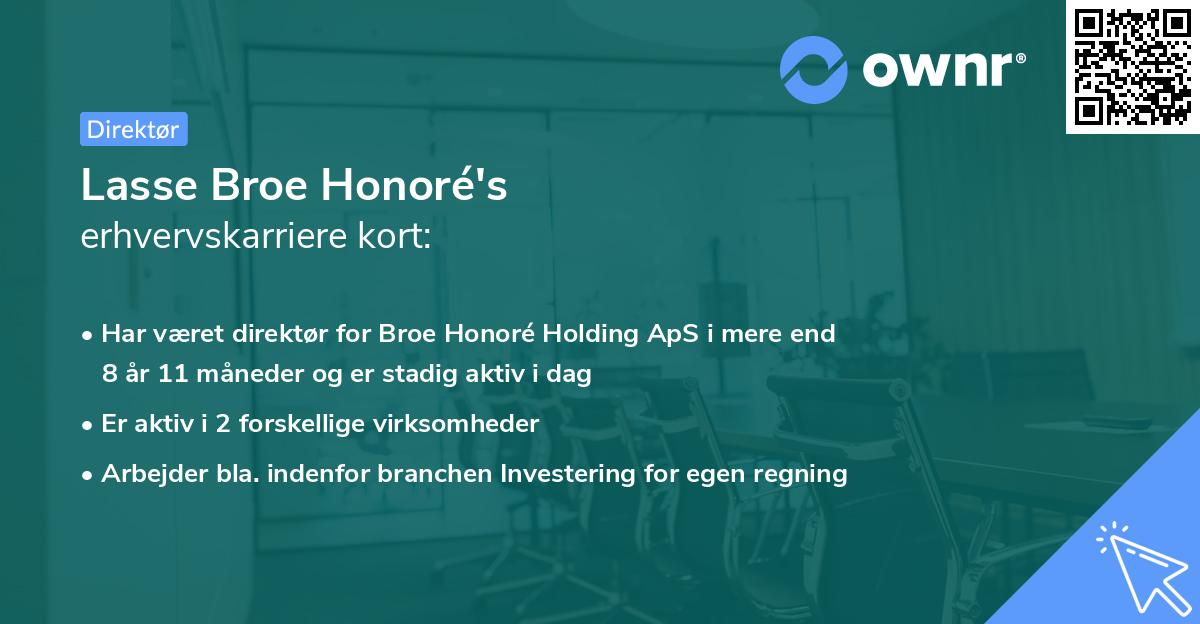 ownr®

Direktør

Lasse Broe Honoré's
erhvervskarriere kort:

• Har været direktør for Broe Honoré Holding ApS i mere end 8 år 11 måneder og er stadig aktiv i dag

• Er aktiv i 2 forskellige virksomheder

• Arbejder bla. indenfor branchen Investering for egen regning